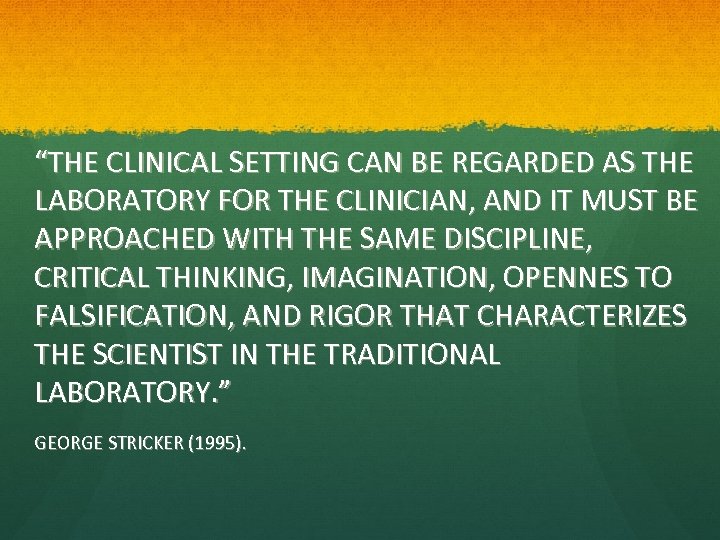 “THE CLINICAL SETTING CAN BE REGARDED AS THE LABORATORY FOR THE CLINICIAN, AND IT MUST BE APPROACHED WITH THE SAME DISCIPLINE, CRITICAL THINKING, IMAGINATION, OPENNES TO FALSIFICATION, AND RIGOR THAT CHARACTERIZES THE SCIENTIST IN THE TRADITIONAL LABORATORY.”

GEORGE STRICKER (1995).